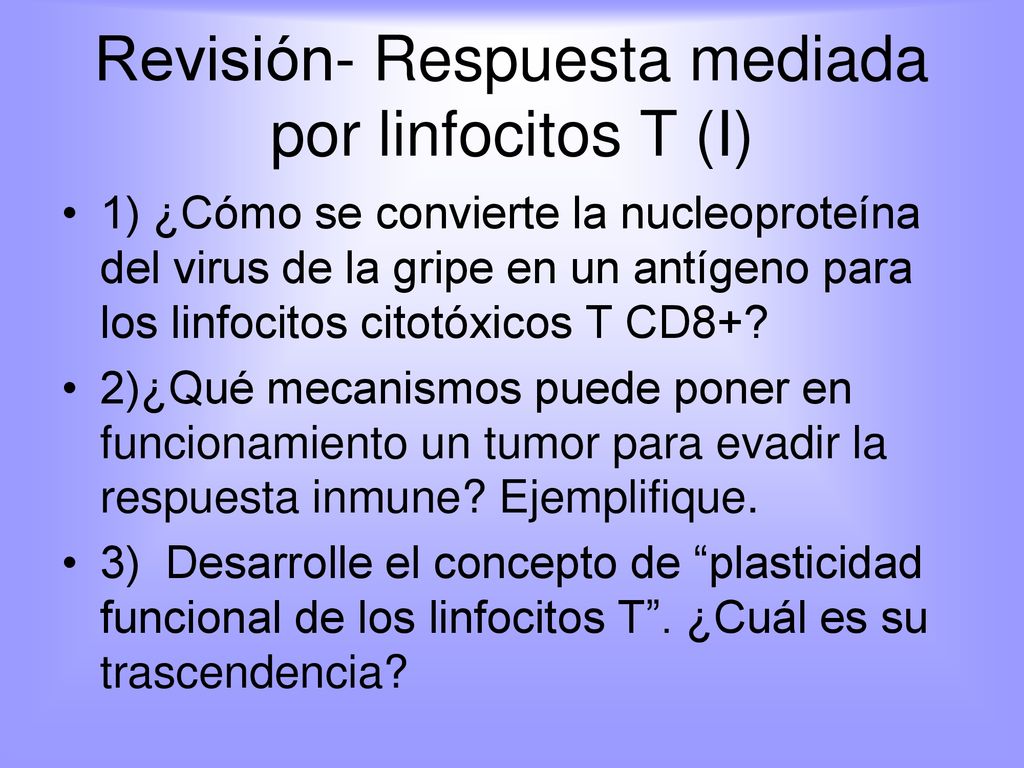 Revisión- Respuesta mediada por linfocitos T (I)

• 1) ¿Cómo se convierte la nucleoproteína del virus de la gripe en un antígeno para los linfocitos citotóxicos T CD8+?

• 2)¿Qué mecanismos puede poner en funcionamiento un tumor para evadir la respuesta inmune? Ejemplifique.

• 3) Desarrolle el concepto de “plasticidad funcional de los linfocitos T”. ¿Cuál es su trascendencia?